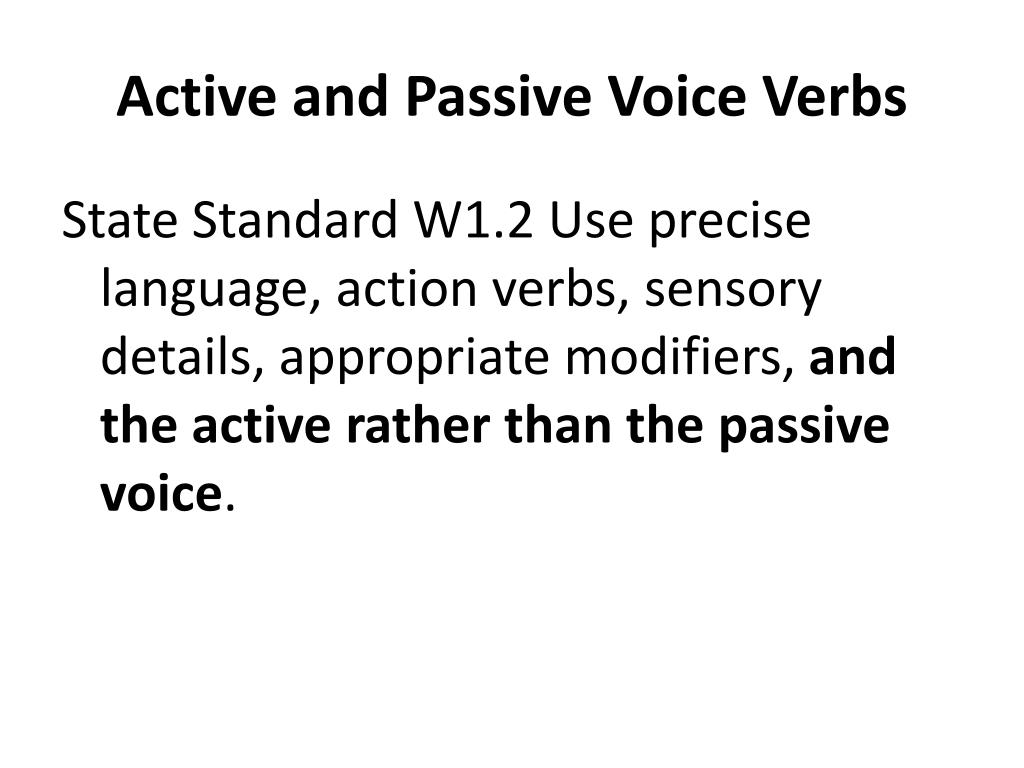 Active and Passive Voice Verbs

State Standard W1.2 Use precise language, action verbs, sensory details, appropriate modifiers, and the active rather than the passive voice.